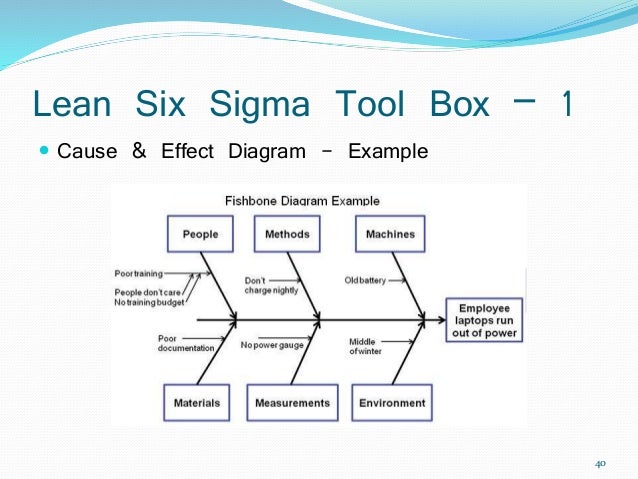 Lean Six Sigma Tool Box – 1

Cause & Effect Diagram – Example

Fishbone Diagram Example

People

Methods

Machines

Poor training

People don't care

No training budget

Don't charge nightly

Old battery

Employee laptops run out of power

Poor documentation

No power gauge

Middle of winter

Materials

Measurements

Environment

40